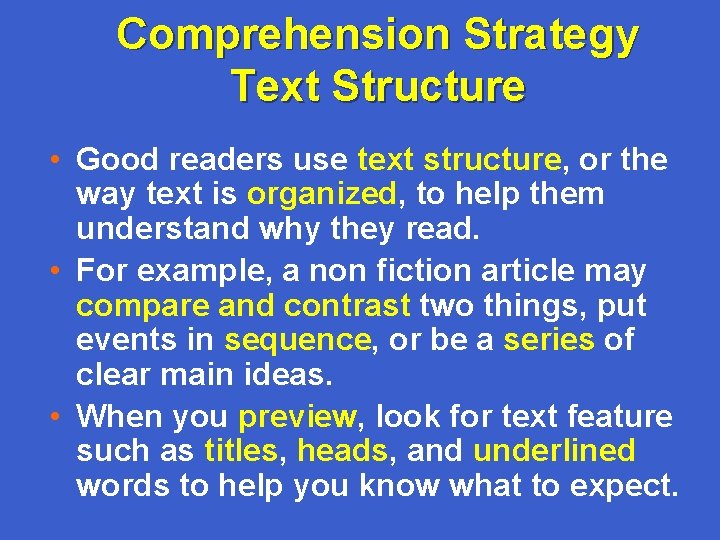 Comprehension Strategy
Text Structure

• Good readers use text structure, or the way text is organized, to help them understand why they read.
• For example, a non fiction article may compare and contrast two things, put events in sequence, or be a series of clear main ideas.
• When you preview, look for text feature such as titles, heads, and underlined words to help you know what to expect.